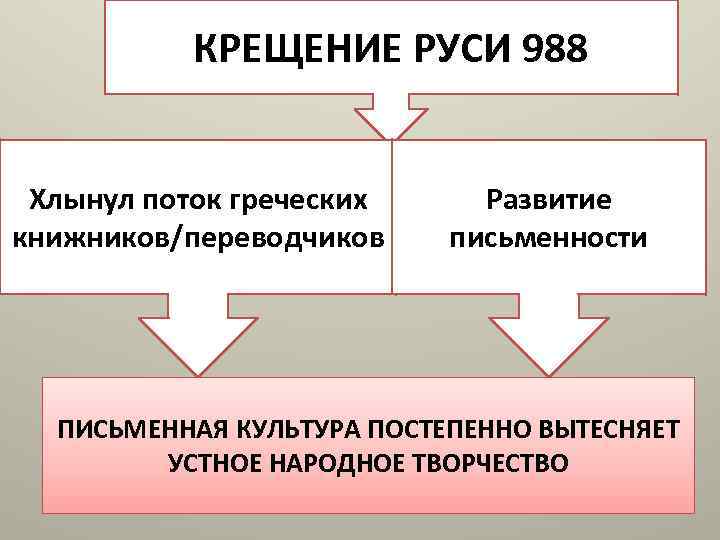 КРЕЩЕНИЕ РУСИ 988

Хлынул поток греческих книжников/переводчиков

Развитие письменности

ПИСЬМЕННАЯ КУЛЬТУРА ПОСТЕПЕННО ВЫТЕСНЯЕТ УСТНОЕ НАРОДНОЕ ТВОРЧЕСТВО